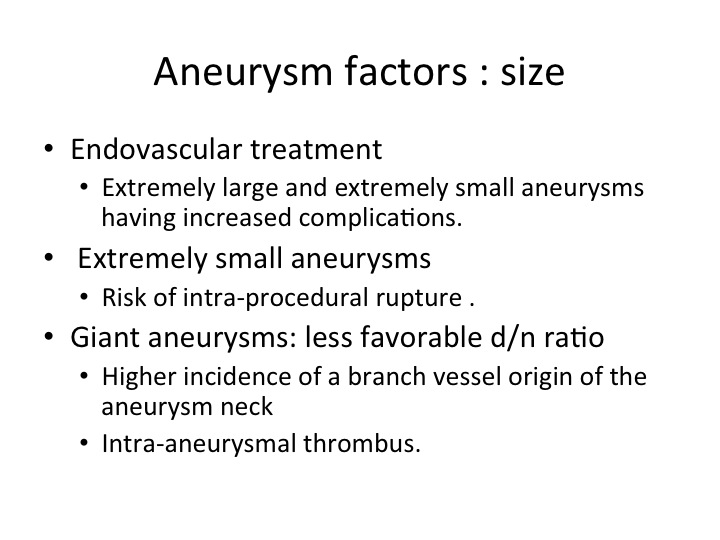 Aneurysm factors : size

• Endovascular treatment
  • Extremely large and extremely small aneurysms having increased complications.
• Extremely small aneurysms
  • Risk of intra-procedural rupture .
• Giant aneurysms: less favorable d/n ratio
  • Higher incidence of a branch vessel origin of the aneurysm neck
  • Intra-aneurysmal thrombus.